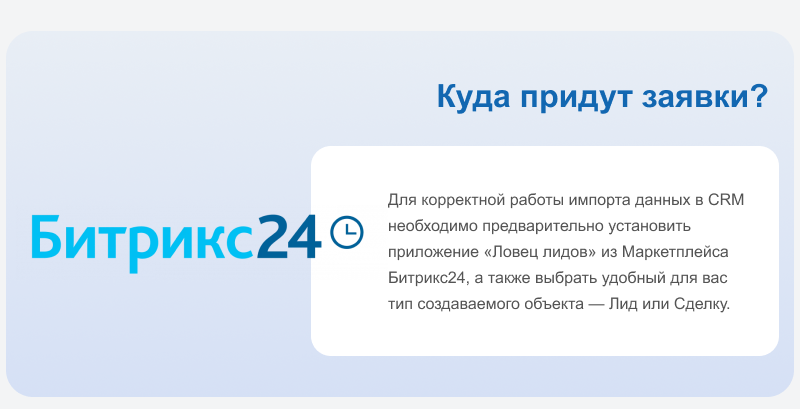 Куда придут заявки?

Битрикс24

Для корректной работы импорта данных в CRM необходимо предварительно установить приложение «Ловец лидов» из Маркетплейса Битрикс24, а также выбрать удобный для вас тип создаваемого объекта — Лид или Сделку.